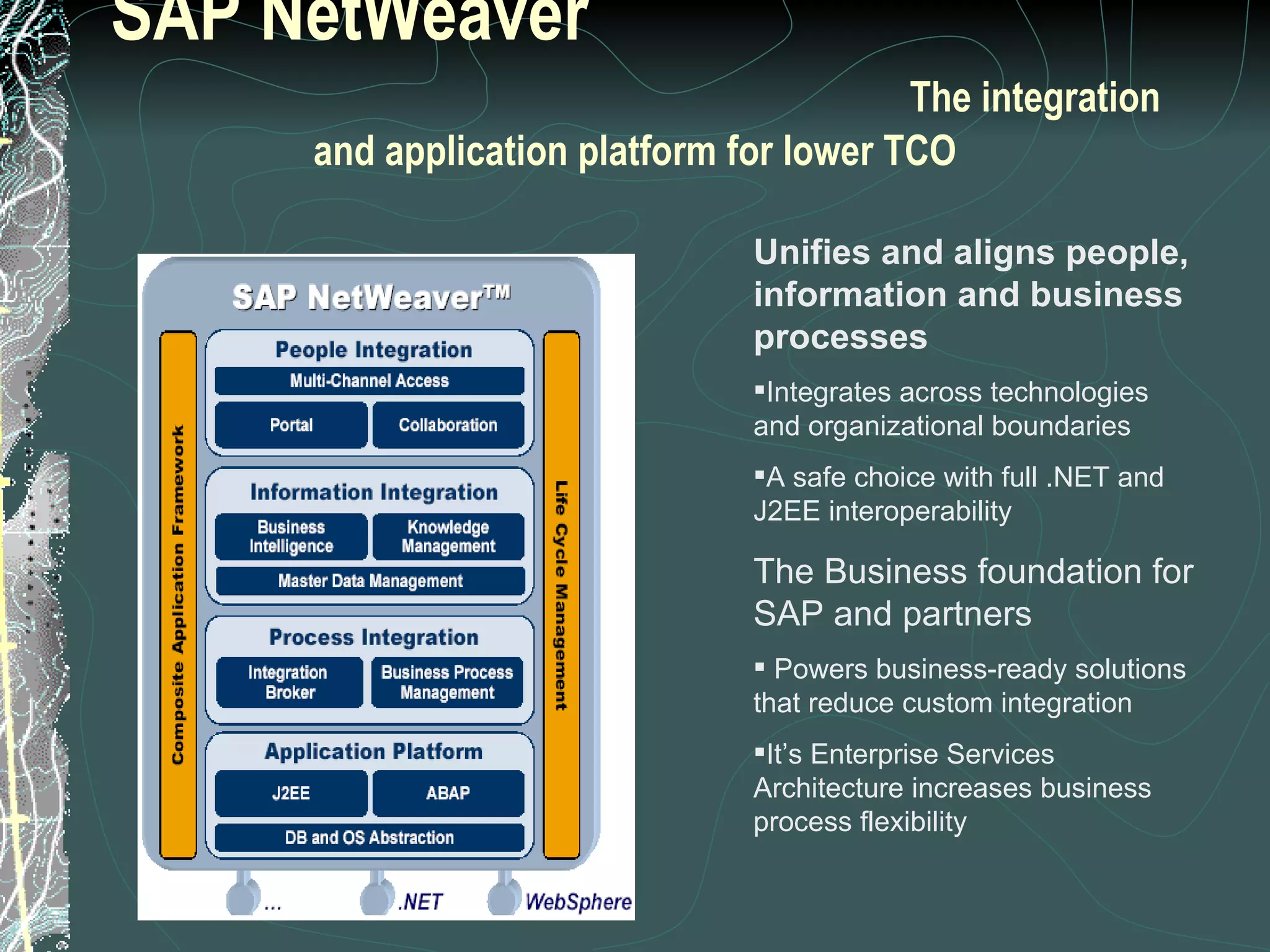 SAP NetWeaver

The integration and application platform for lower TCO

SAP NetWeaver™

Composite Application Framework

People Integration

Multi-Channel Access

Portal

Collaboration

Information Integration

Business Intelligence

Knowledge Management

Master Data Management

Process Integration

Integration Broker

Business Process Management

Application Platform

J2EE

ABAP

DB and OS Abstraction

Life Cycle Management

...

.NET

WebSphere

Unifies and aligns people, information and business processes

▪Integrates across technologies and organizational boundaries

▪A safe choice with full .NET and J2EE interoperability

The Business foundation for SAP and partners

▪ Powers business-ready solutions that reduce custom integration

▪It's Enterprise Services Architecture increases business process flexibility